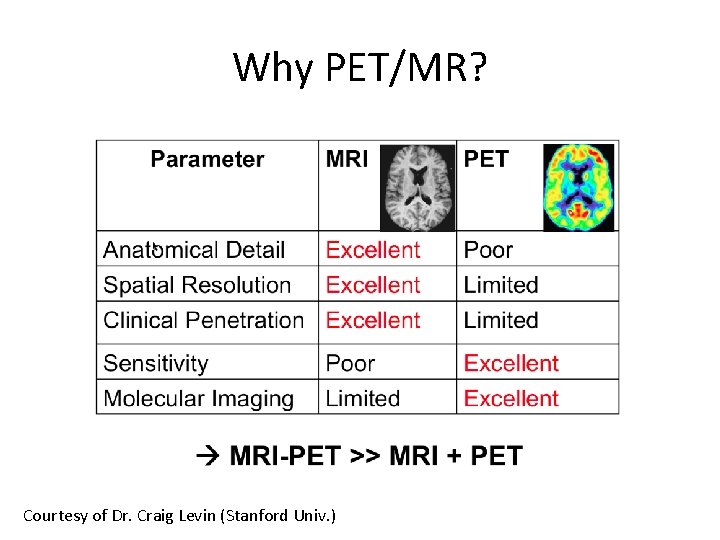 Why PET/MR?

| Parameter | MRI | PET |
|---|---|---|
| Anatomical Detail | Excellent | Poor |
| Spatial Resolution | Excellent | Limited |
| Clinical Penetration | Excellent | Limited |
| Sensitivity | Poor | Excellent |
| Molecular Imaging | Limited | Excellent |

→ MRI-PET >> MRI + PET

Courtesy of Dr. Craig Levin (Stanford Univ.)